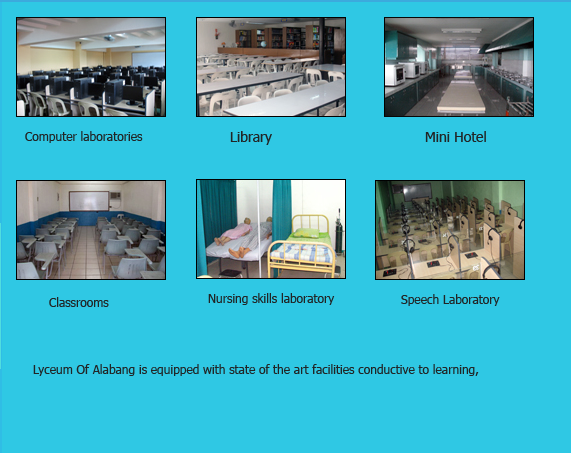 Computer laboratories

Library

Mini Hotel

Classrooms

Nursing skills laboratory

Speech Laboratory

Lyceum Of Alabang is equipped with state of the art facilities conductive to learning,